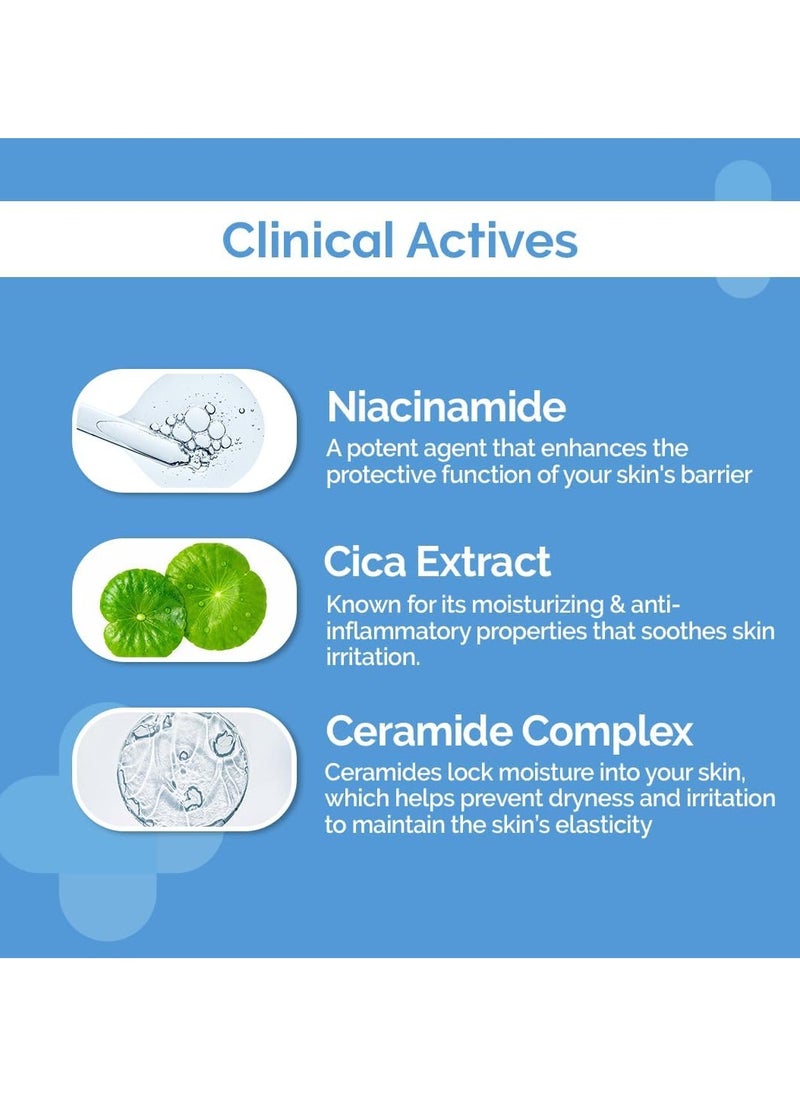 Clinical Actives

Niacinamide
A potent agent that enhances the protective function of your skin's barrier

Cica Extract
Known for its moisturizing & anti-inflammatory properties that soothes skin irritation.

Ceramide Complex
Ceramides lock moisture into your skin, which helps prevent dryness and irritation to maintain the skin's elasticity